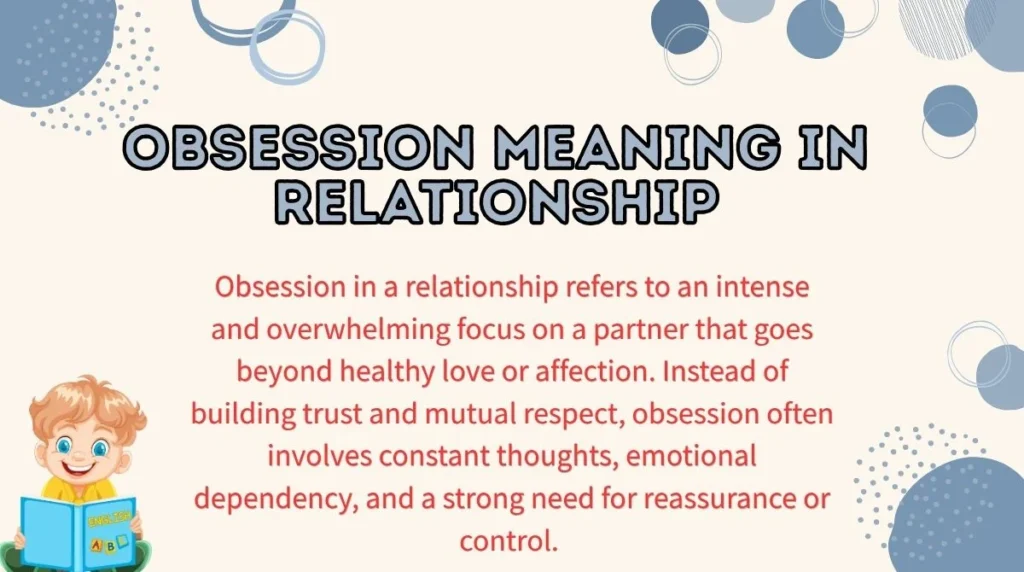 OBSESSION MEANING IN RELATIONSHIP

Obsession in a relationship refers to an intense and overwhelming focus on a partner that goes beyond healthy love or affection. Instead of building trust and mutual respect, obsession often involves constant thoughts, emotional dependency, and a strong need for reassurance or control.

ENGLISH
A B